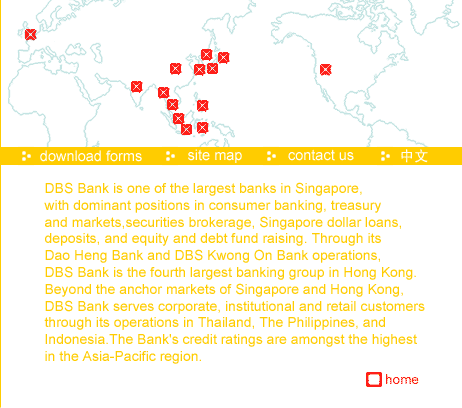 download forms site map contact us 中文

DBS Bank is one of the largest banks in Singapore, with dominant positions in consumer banking, treasury and markets,securities brokerage, Singapore dollar loans, deposits, and equity and debt fund raising. Through its Dao Heng Bank and DBS Kwong On Bank operations, DBS Bank is the fourth largest banking group in Hong Kong. Beyond the anchor markets of Singapore and Hong Kong, DBS Bank serves corporate, institutional and retail customers through its operations in Thailand, The Philippines, and Indonesia.The Bank's credit ratings are amongst the highest in the Asia-Pacific region.

home